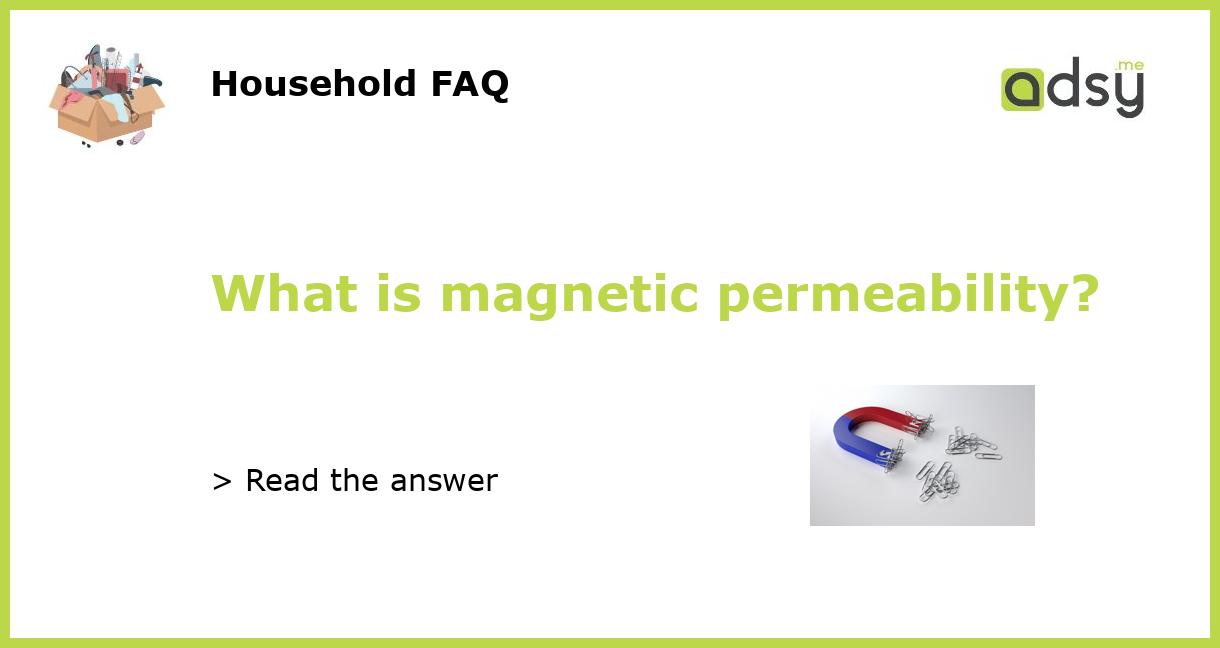 Household FAQ

adsy.me

What is magnetic permeability?

> Read the answer